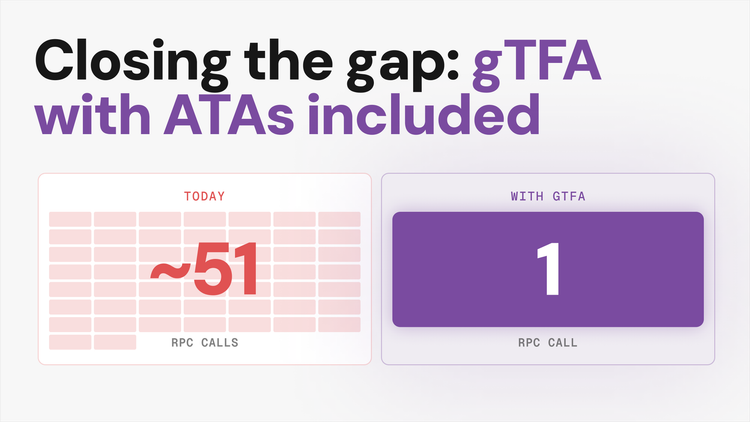 Closing the gap: gTFA with ATAs included

TODAY

~51

RPC CALLS

WITH GTFA

1

RPC CALL